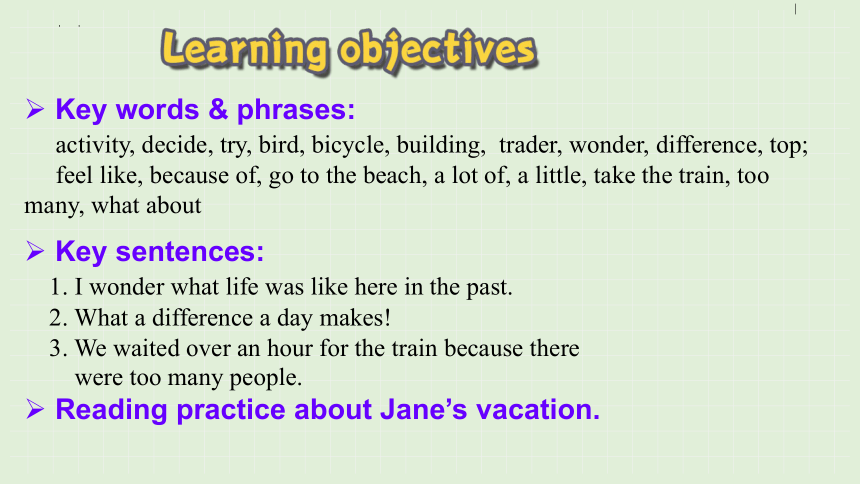 Learning objectives

➢ Key words & phrases:

activity, decide, try, bird, bicycle, building, trader, wonder, difference, top; feel like, because of, go to the beach, a lot of, a little, take the train, too many, what about

➢ Key sentences:

1. I wonder what life was like here in the past.
2. What a difference a day makes!
3. We waited over an hour for the train because there were too many people.

➢ Reading practice about Jane's vacation.